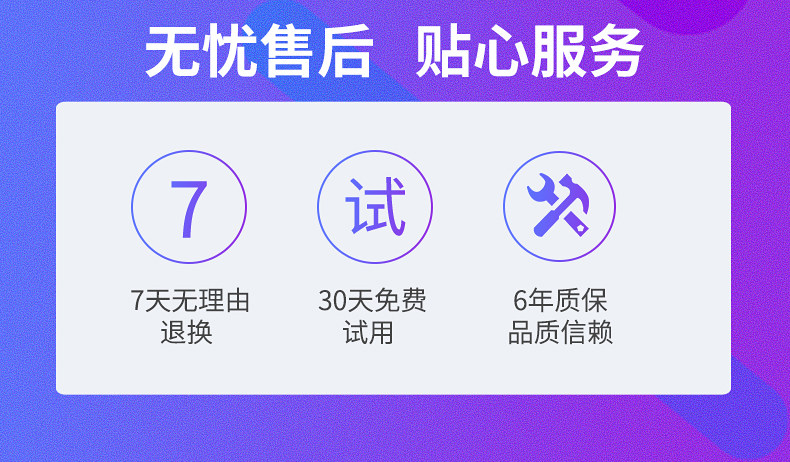 无忧售后 贴心服务

7

7天无理由退换

试

30天免费试用

6年质保品质信赖